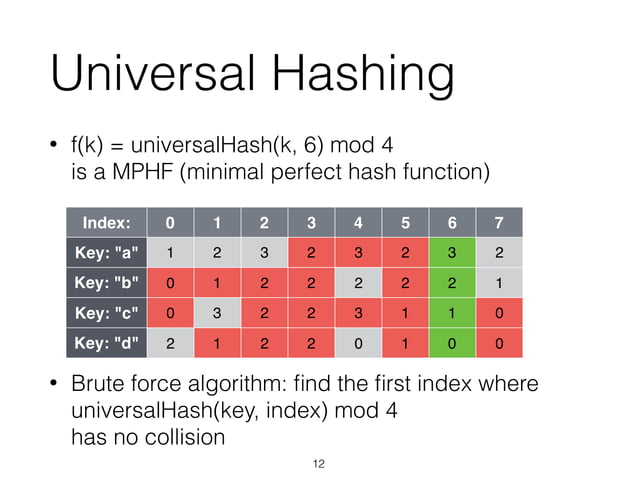 Universal Hashing

• f(k) = universalHash(k, 6) mod 4
is a MPHF (minimal perfect hash function)

| Index: | 0 | 1 | 2 | 3 | 4 | 5 | 6 | 7 |
|---|---|---|---|---|---|---|---|---|
| Key: "a" | 1 | 2 | 3 | 2 | 3 | 2 | 3 | 2 |
| Key: "b" | 0 | 1 | 2 | 2 | 2 | 2 | 2 | 1 |
| Key: "c" | 0 | 3 | 2 | 2 | 3 | 1 | 1 | 0 |
| Key: "d" | 2 | 1 | 2 | 2 | 0 | 1 | 0 | 0 |

• Brute force algorithm: find the first index where
universalHash(key, index) mod 4
has no collision

12